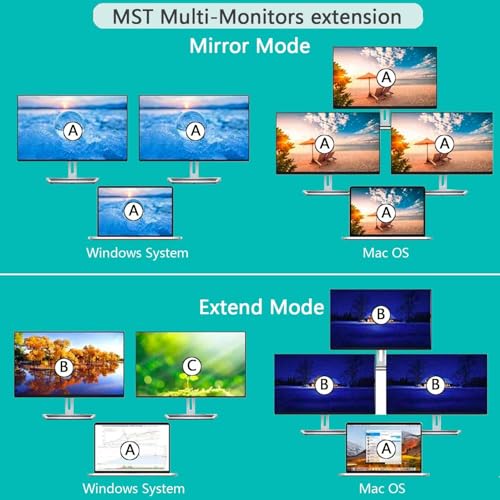 MST Multi-Monitors extension

Mirror Mode

A A
A
Windows System

A
A A
A
Mac OS

Extend Mode

B C
A
Windows System

B
B B
A
Mac OS